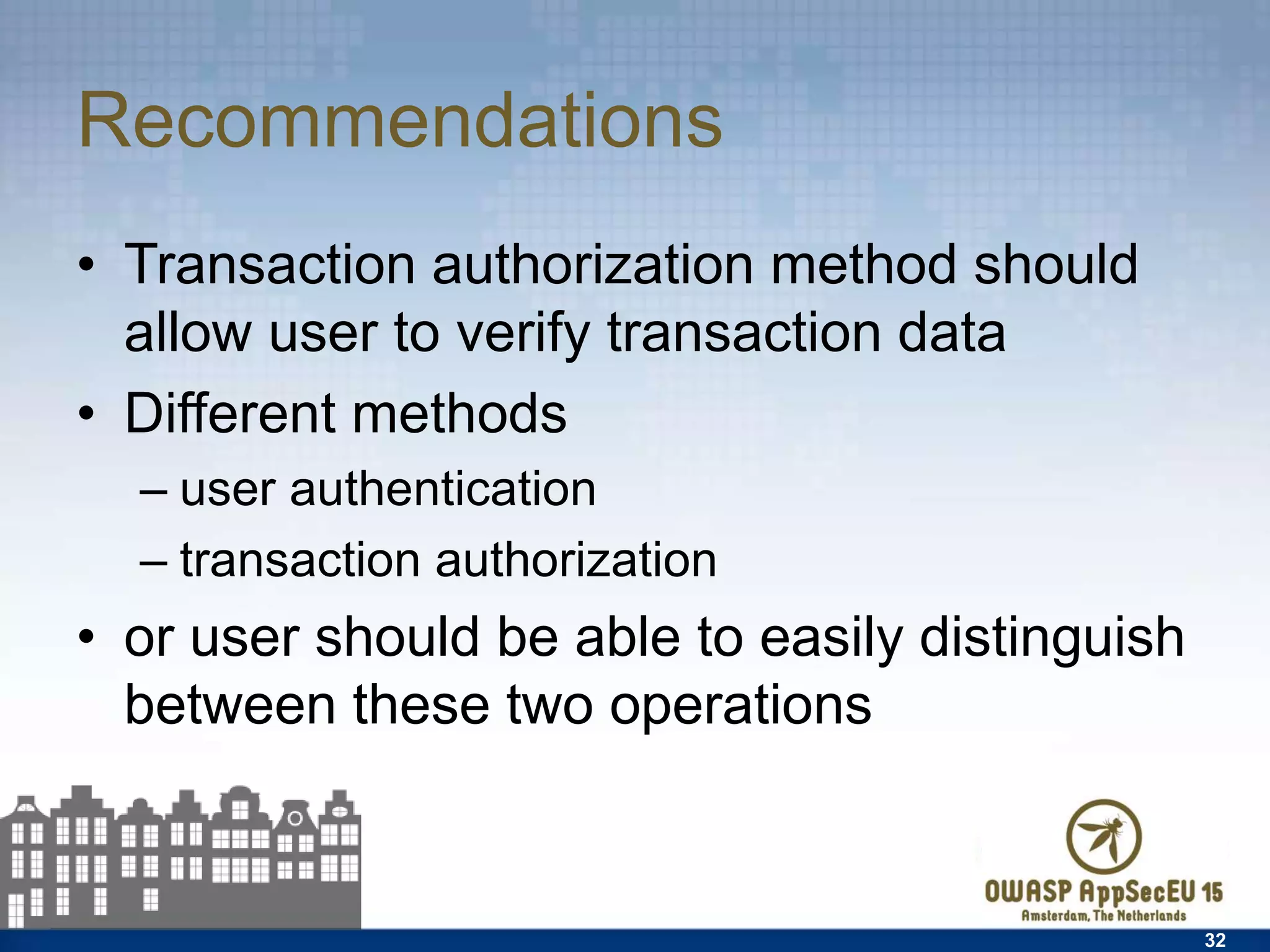 Recommendations

• Transaction authorization method should allow user to verify transaction data
• Different methods
– user authentication
– transaction authorization
• or user should be able to easily distinguish between these two operations

OWASP AppSecEU 15
Amsterdam, The Netherlands

32